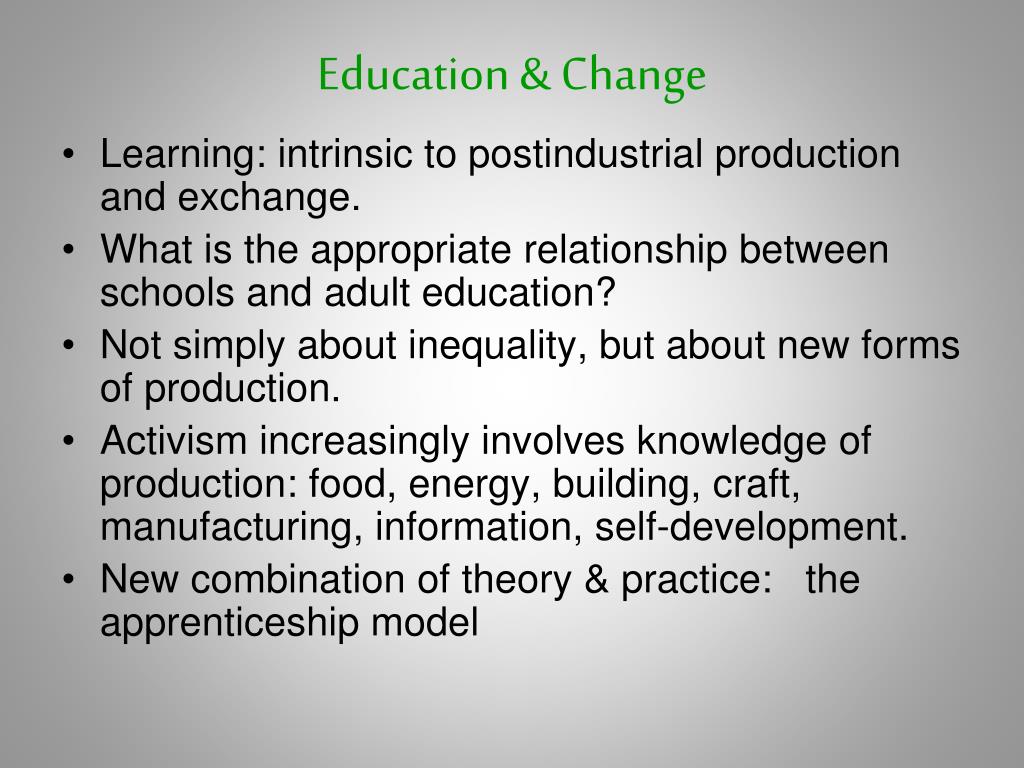 Education & Change

• Learning: intrinsic to postindustrial production and exchange.
• What is the appropriate relationship between schools and adult education?
• Not simply about inequality, but about new forms of production.
• Activism increasingly involves knowledge of production: food, energy, building, craft, manufacturing, information, self-development.
• New combination of theory & practice: the apprenticeship model